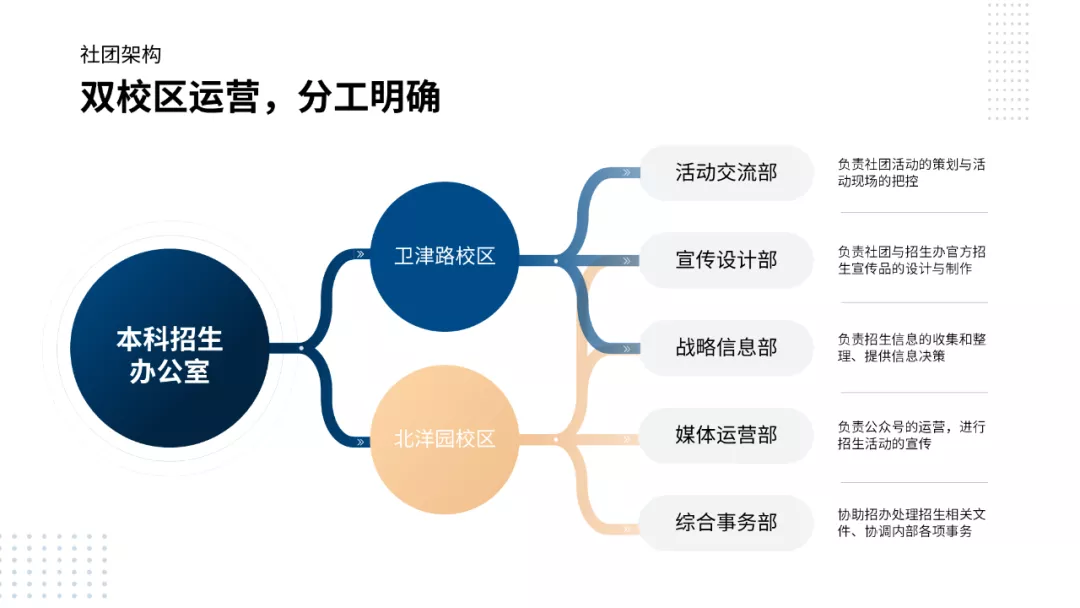 社团架构

双校区运营，分工明确

本科招生办公室

卫津路校区

北洋园校区

活动交流部

负责社团活动的策划与活动现场的把控

宣传设计部

负责社团与招生办官方招生宣传品的设计与制作

战略信息部

负责招生信息的收集和整理、提供信息决策

媒体运营部

负责公众号的运营，进行招生活动的宣传

综合事务部

协助招办处理招生相关文件、协调内部各项事务